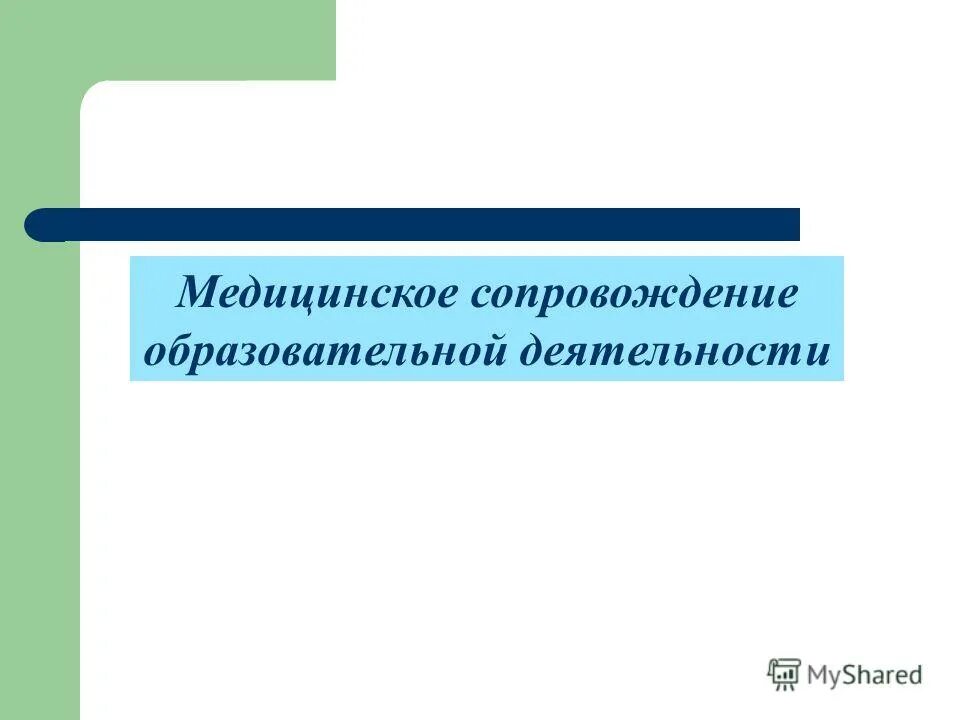 Медицинское сопровождение образовательной деятельности

MyShared